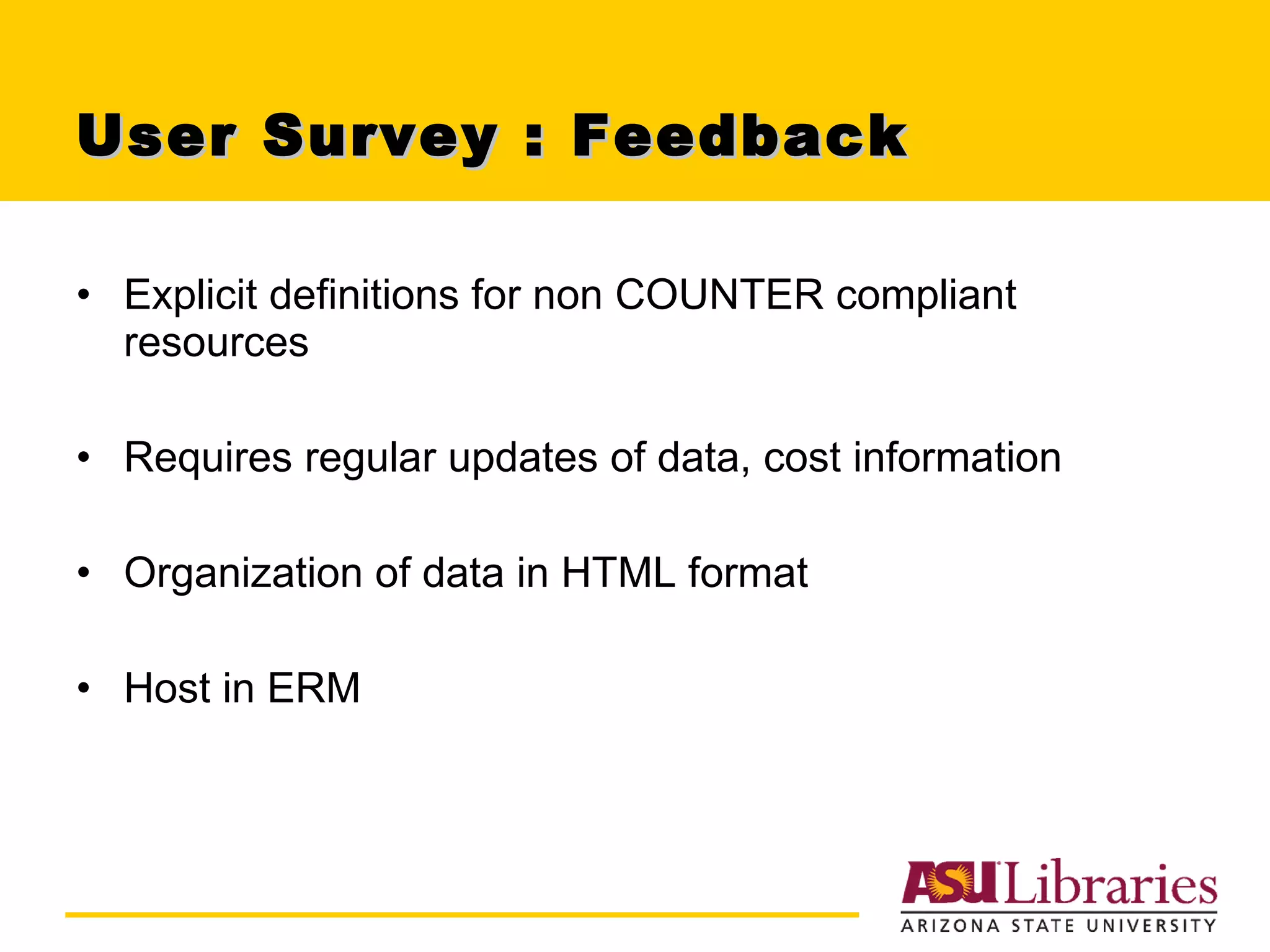 User Survey : Feedback

• Explicit definitions for non COUNTER compliant resources

• Requires regular updates of data, cost information

• Organization of data in HTML format

• Host in ERM

ASU Libraries
ARIZONA STATE UNIVERSITY